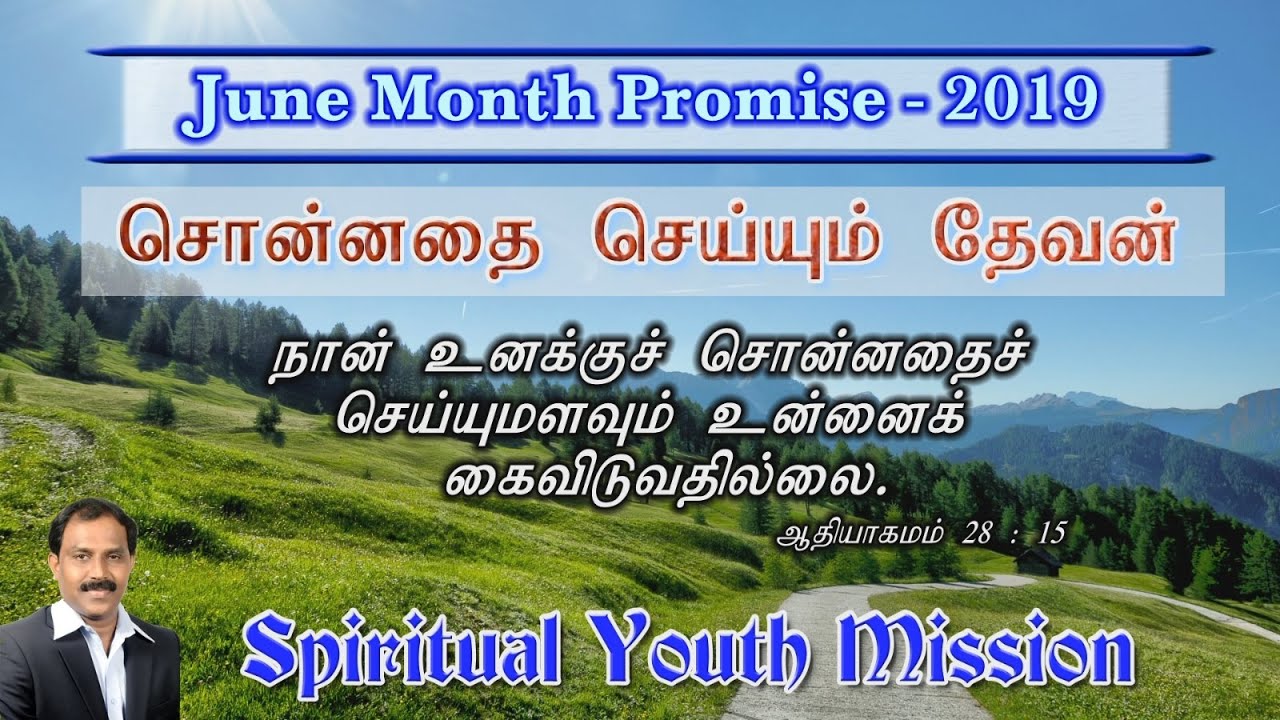 June Month Promise - 2019

சொன்னதை செய்யும் தேவன்

நான் உனக்குச் சொன்னதைச் செய்யுமளவும் உன்னைக் கைவிடுவதில்லை.

ஆதியாகமம் 28 : 15

Spiritual Youth Mission